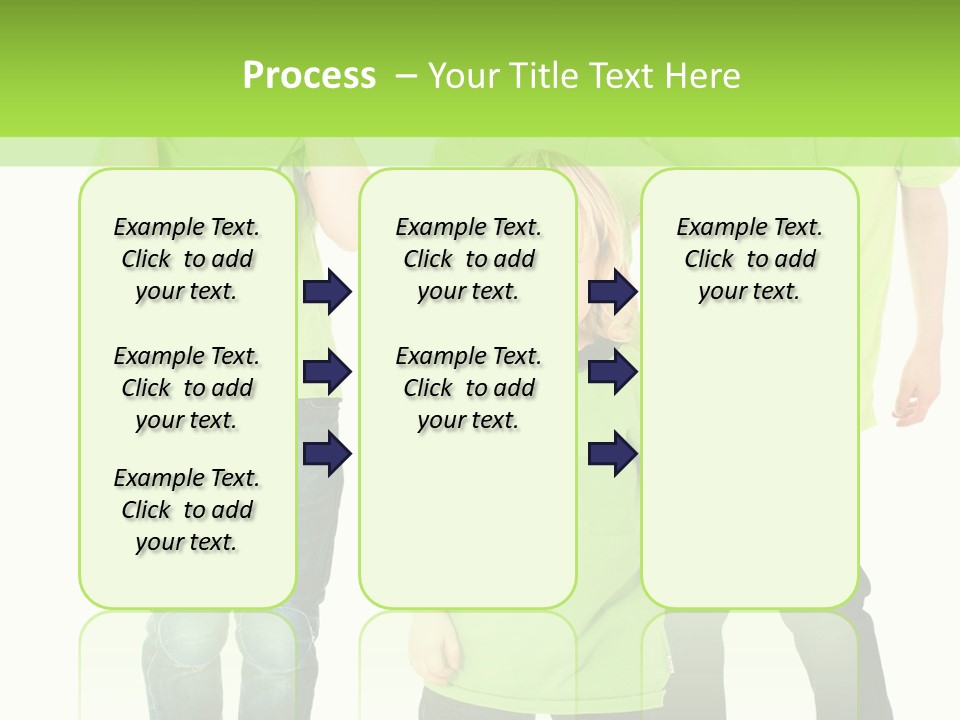 Process – Your Title Text Here

Example Text. Click to add your text.

Example Text. Click to add your text.

Example Text. Click to add your text.

Example Text. Click to add your text.

Example Text. Click to add your text.

Example Text. Click to add your text.